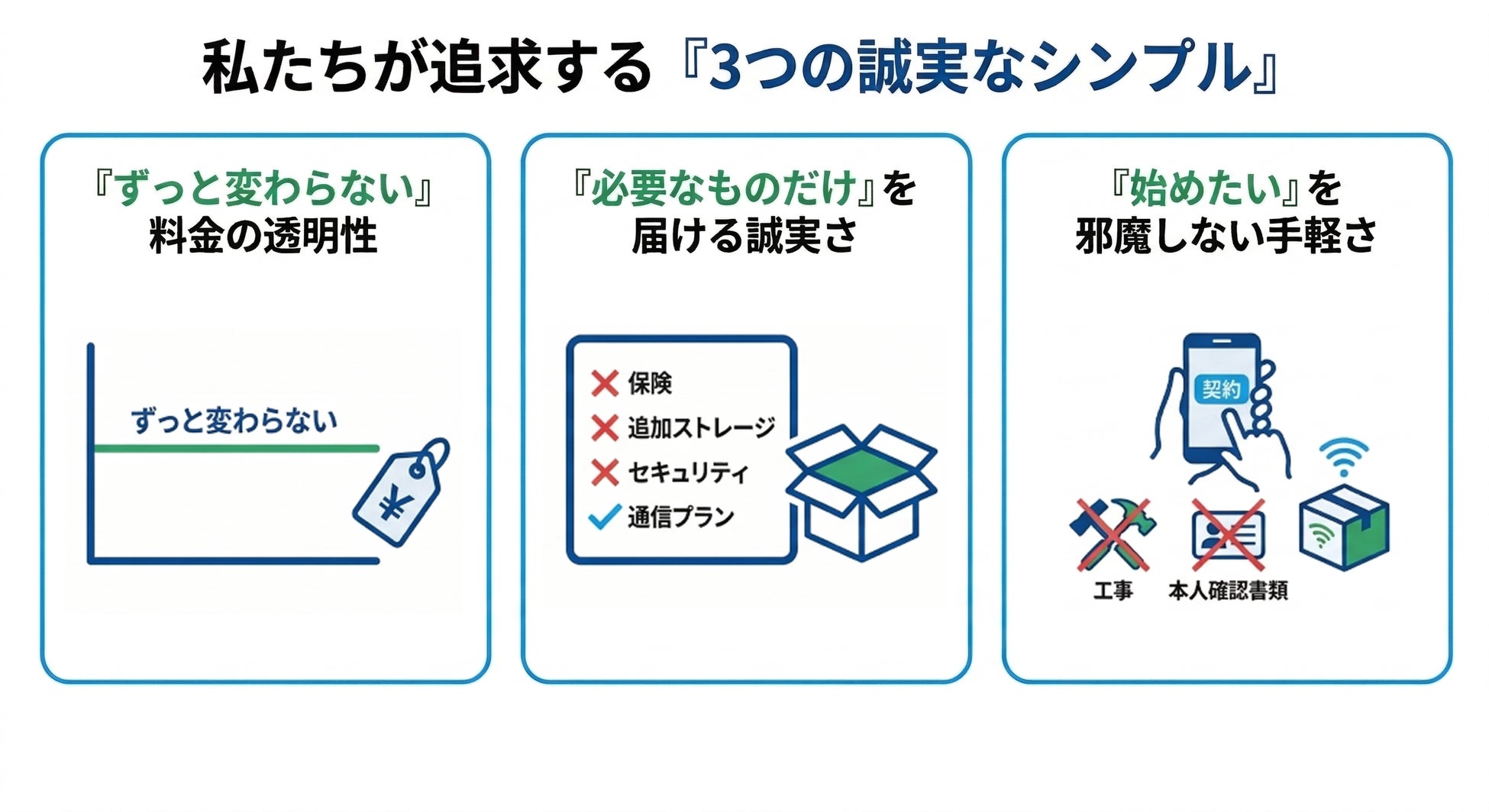 私たちが追求する『3つの誠実なシンプル』

『ずっと変わらない』
料金の透明性

ずっと変わらない

¥

『必要なものだけ』を
届ける誠実さ

保険
追加ストレージ
セキュリティ
通信プラン

『始めたい』を
邪魔しない手軽さ

契約

工事
本人確認書類